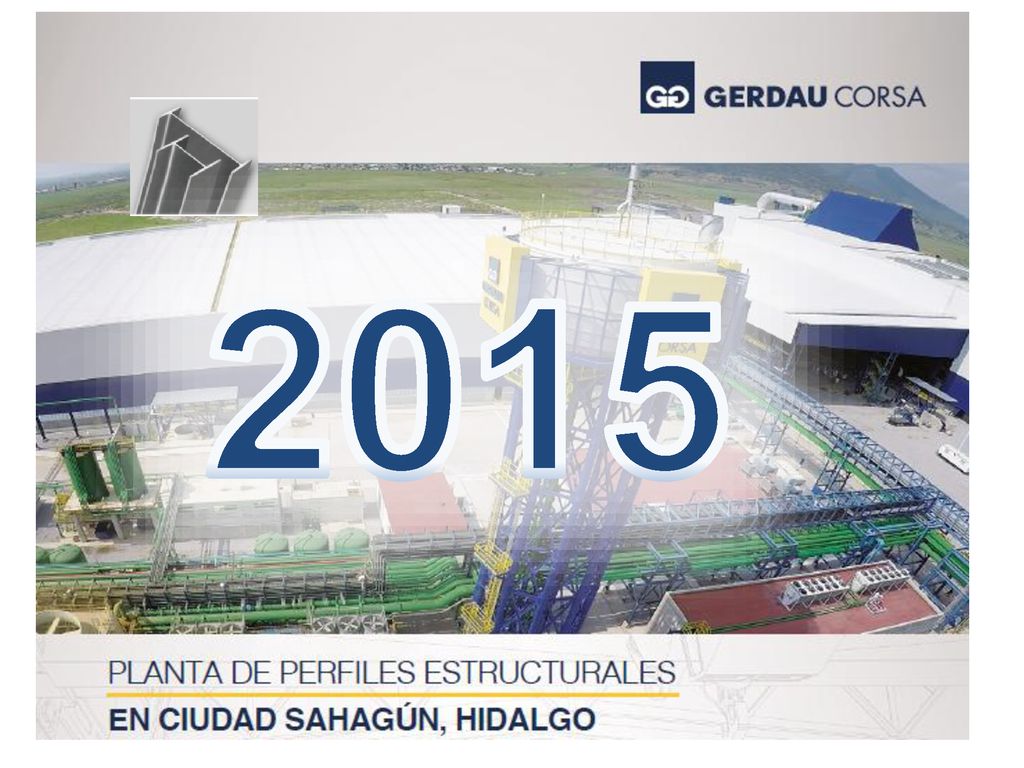 GG GERDAU CORSA

2015

CORSA

PLANTA DE PERFILES ESTRUCTURALES
EN CIUDAD SAHAGÚN, HIDALGO